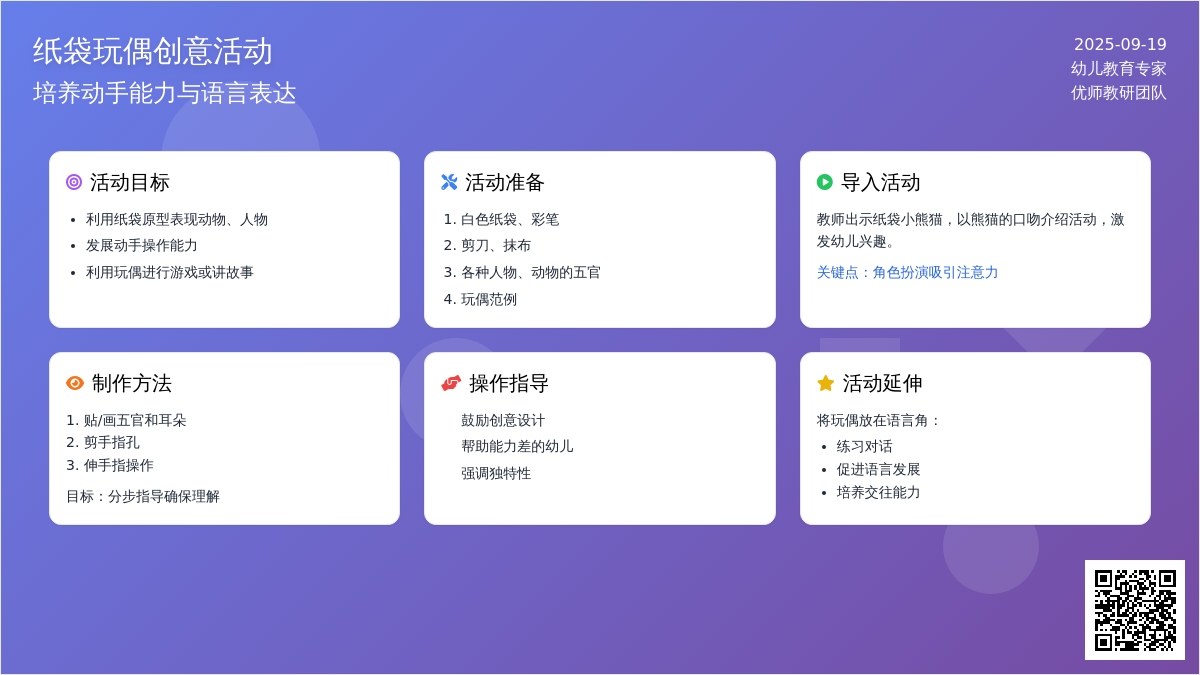 纸袋玩偶创意活动
培养动手能力与语言表达

2025-09-19
幼儿教育专家
优师教研团队

活动目标
- 利用纸袋原型表现动物、人物
- 发展动手操作能力
- 利用玩偶进行游戏或讲故事

活动准备
1. 白色纸袋、彩笔
2. 剪刀、抹布
3. 各种人物、动物的五官
4. 玩偶范例

导入活动
教师出示纸袋小熊猫，以熊猫的口吻介绍活动，激发幼儿兴趣。
关键点：角色扮演吸引注意力

制作方法
1. 贴/画五官和耳朵
2. 剪手指孔
3. 伸手指操作
目标：分步指导确保理解

操作指导
鼓励创意设计
帮助能力差的幼儿
强调独特性

活动延伸
将玩偶放在语言角：
- 练习对话
- 促进语言发展
- 培养交往能力